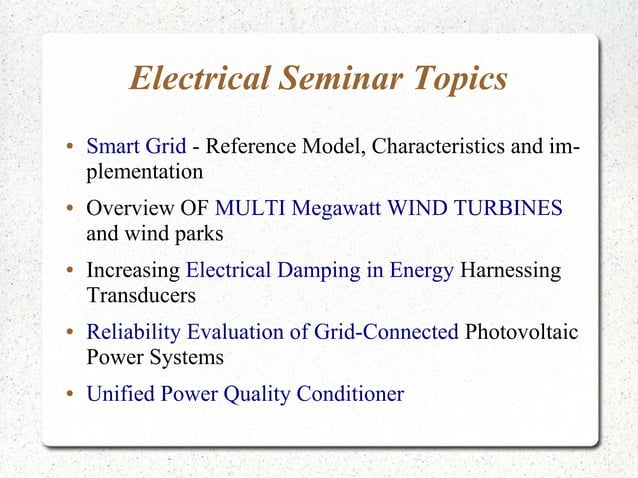 Electrical Seminar Topics

• Smart Grid - Reference Model, Characteristics and implementation

• Overview OF MULTI Megawatt WIND TURBINES and wind parks

• Increasing Electrical Damping in Energy Harnessing Transducers

• Reliability Evaluation of Grid-Connected Photovoltaic Power Systems

• Unified Power Quality Conditioner